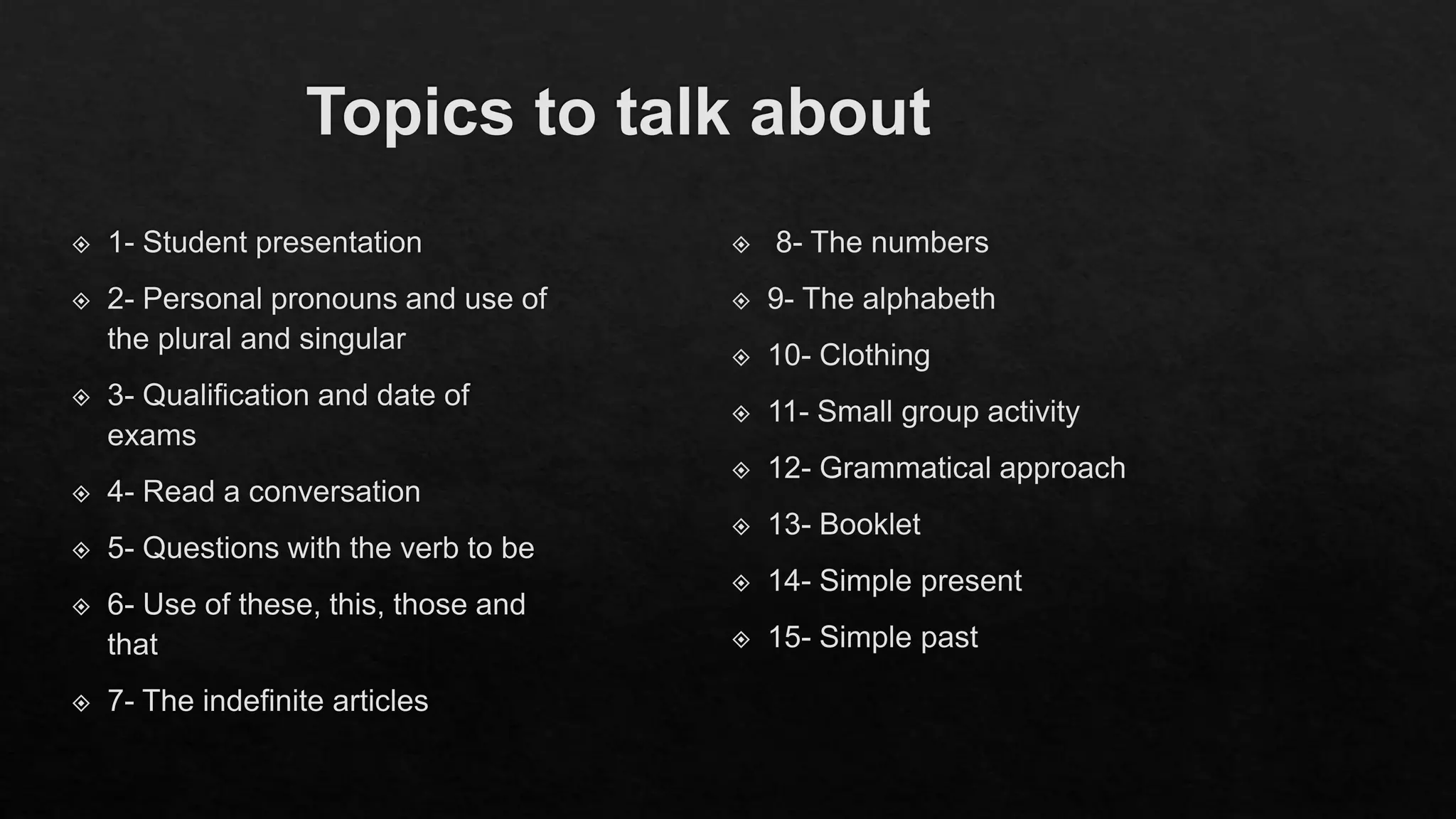 Topics to talk about

1- Student presentation

2- Personal pronouns and use of the plural and singular

3- Qualification and date of exams

4- Read a conversation

5- Questions with the verb to be

6- Use of these, this, those and that

7- The indefinite articles

8- The numbers

9- The alphabeth

10- Clothing

11- Small group activity

12- Grammatical approach

13- Booklet

14- Simple present

15- Simple past